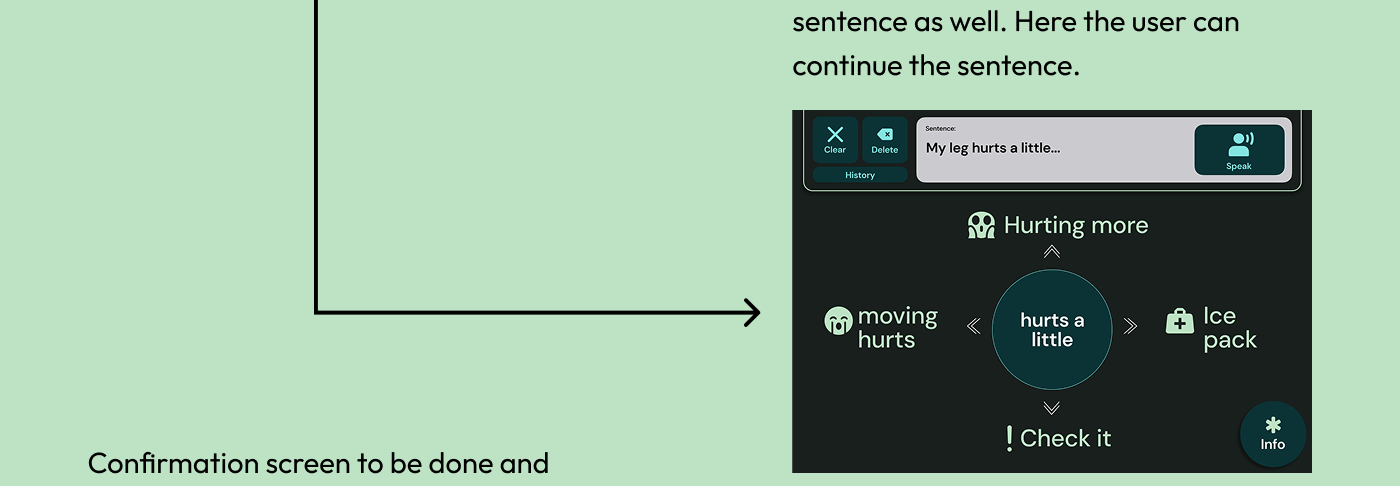 sentence as well. Here the user can continue the sentence.

Clear
Delete
History
Sentence:
My leg hurts a little...
Speak

Hurting more

moving hurts

hurts a little

Ice pack

! Check it

Info

Confirmation screen to be done and